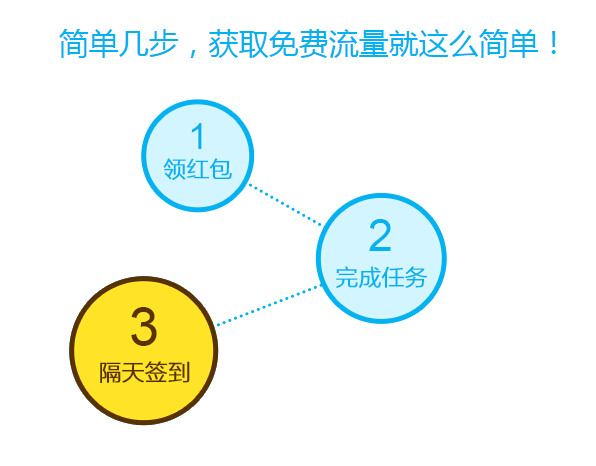 简单几步，获取免费流量就这么简单！

1
领红包

2
完成任务

3
隔天签到